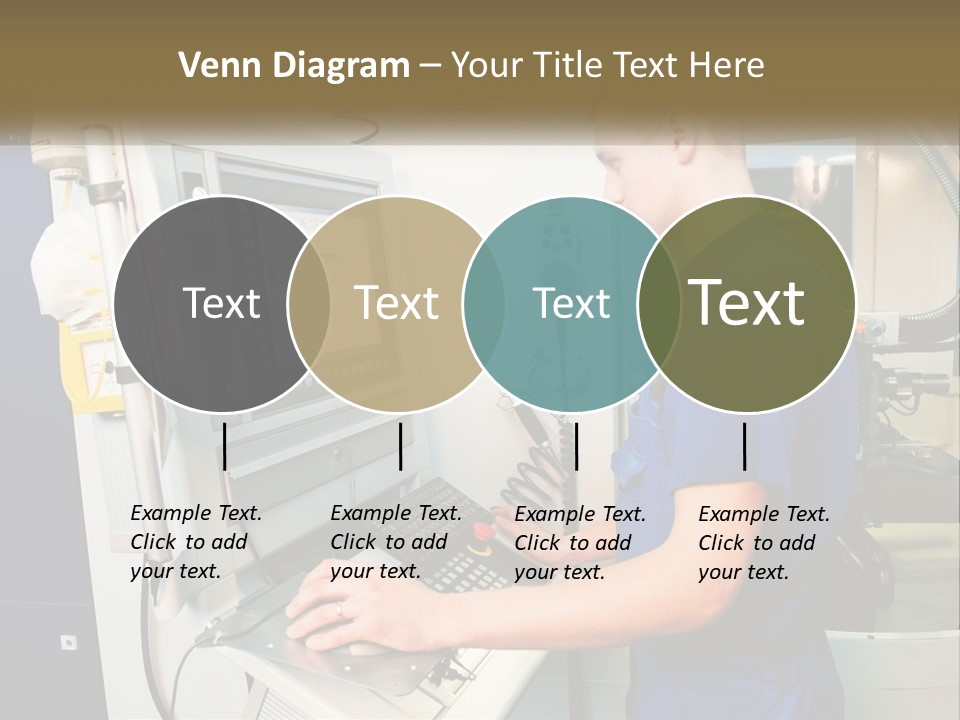 Venn Diagram – Your Title Text Here

Text

Text

Text

Text

Example Text. Click to add your text.

Example Text. Click to add your text.

Example Text. Click to add your text.

Example Text. Click to add your text.